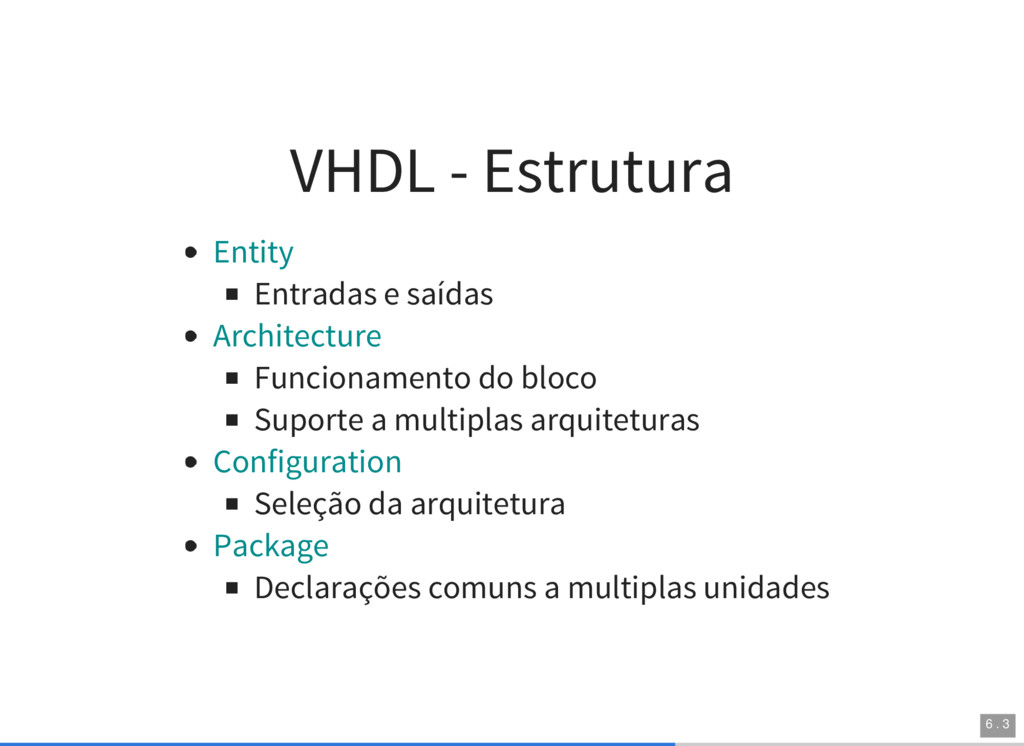 VHDL - Estrutura

- Entity
  - Entradas e saídas
- Architecture
  - Funcionamento do bloco
  - Suporte a multiplas arquiteturas
- Configuration
  - Seleção da arquitetura
- Package
  - Declarações comuns a multiplas unidades

6 . 3